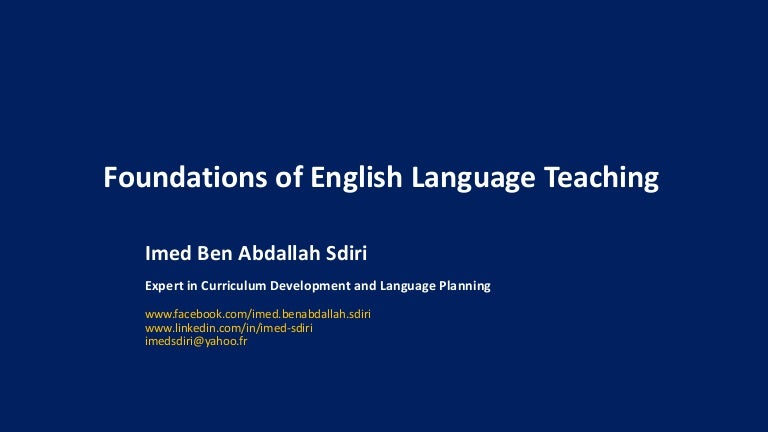 Foundations of English Language Teaching

Imed Ben Abdallah Sdiri

Expert in Curriculum Development and Language Planning

www.facebook.com/imed.benabdallah.sdiri
www.linkedin.com/in/imed-sdiri
imedsdiri@yahoo.fr